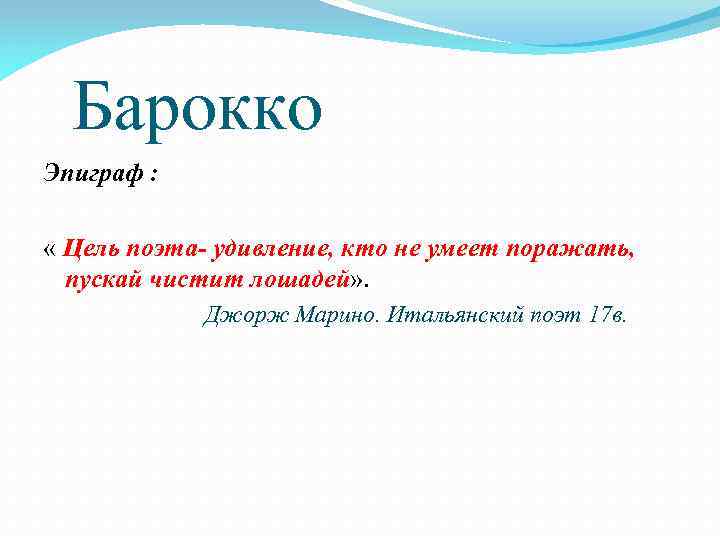 Барокко

Эпиграф :

« Цель поэта- удивление, кто не умеет поражать, пускай чистит лошадей».

Джорж Марино. Итальянский поэт 17в.